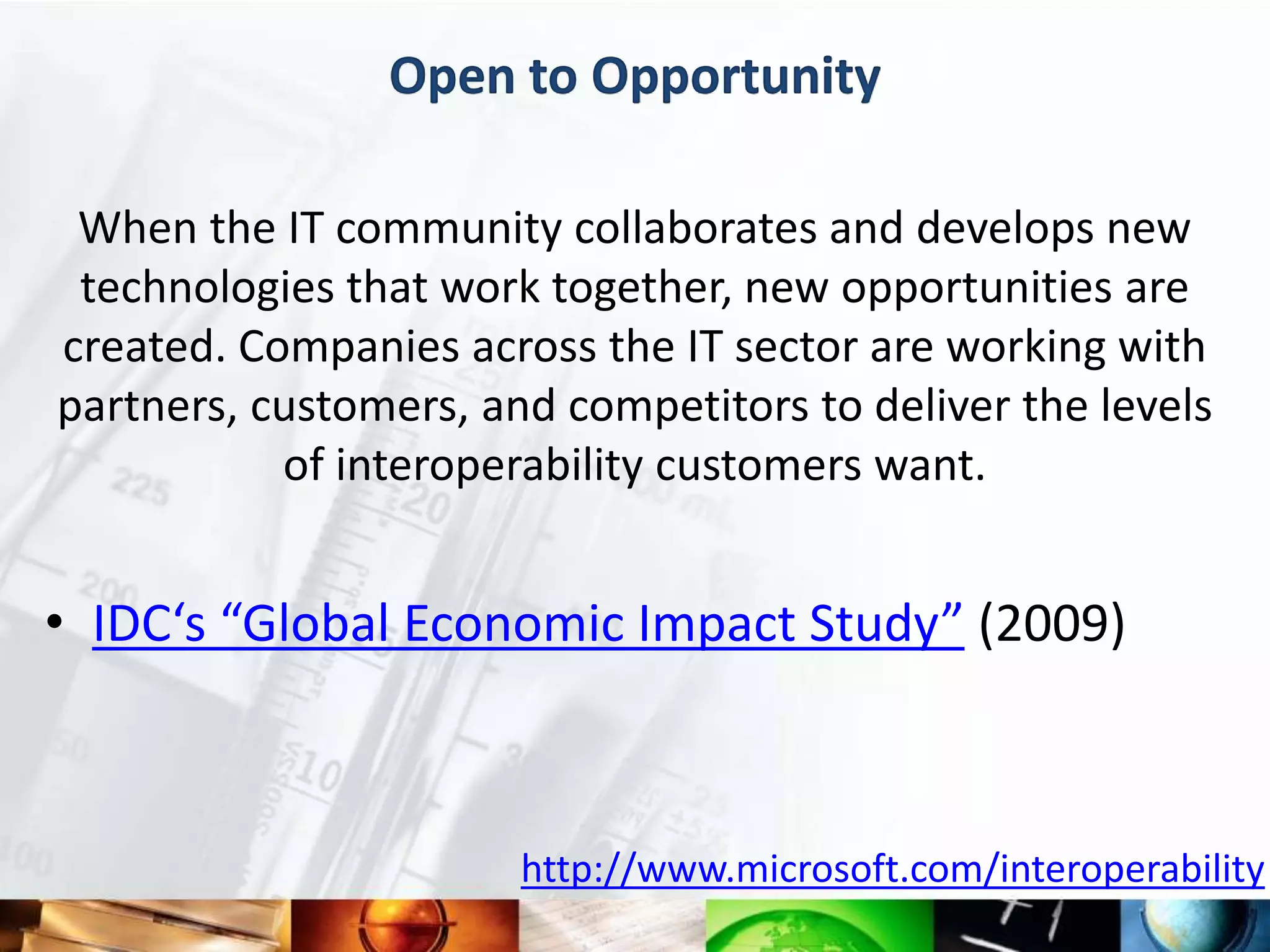 Open to Opportunity

When the IT community collaborates and develops new technologies that work together, new opportunities are created. Companies across the IT sector are working with partners, customers, and competitors to deliver the levels of interoperability customers want.

• IDC‘s “Global Economic Impact Study” (2009)

http://www.microsoft.com/interoperability